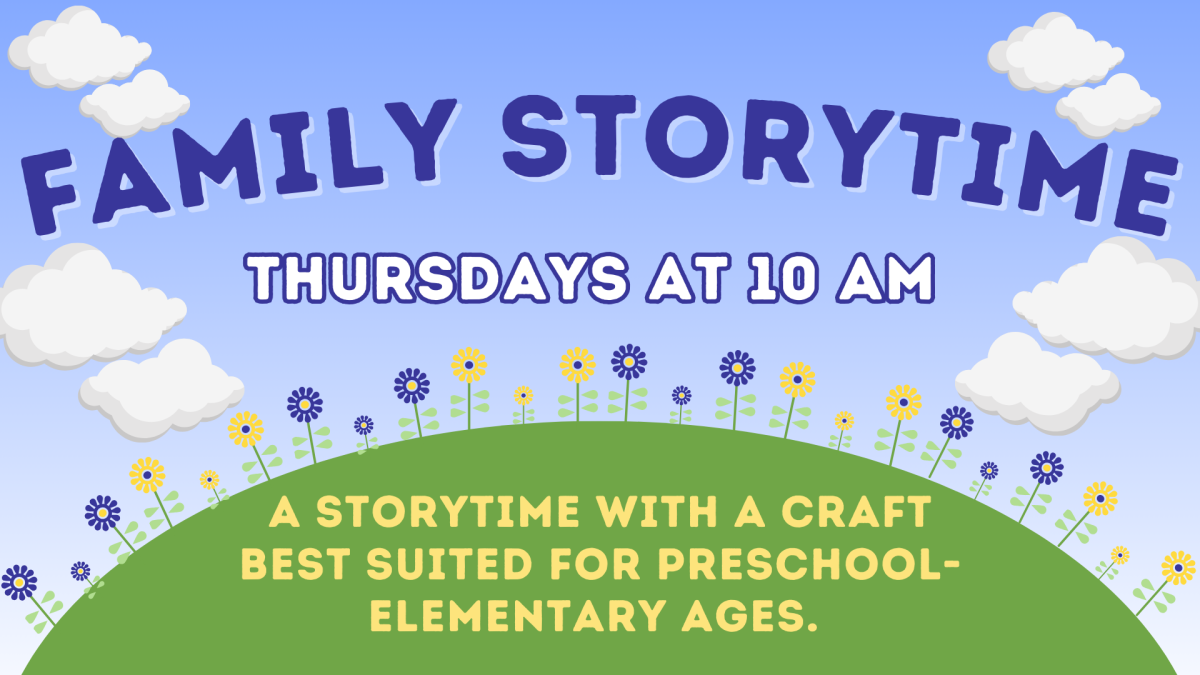 FAMILY STORYTIME

THURSDAYS AT 10 AM

A STORYTIME WITH A CRAFT BEST SUITED FOR PRESCHOOL-ELEMENTARY AGES.